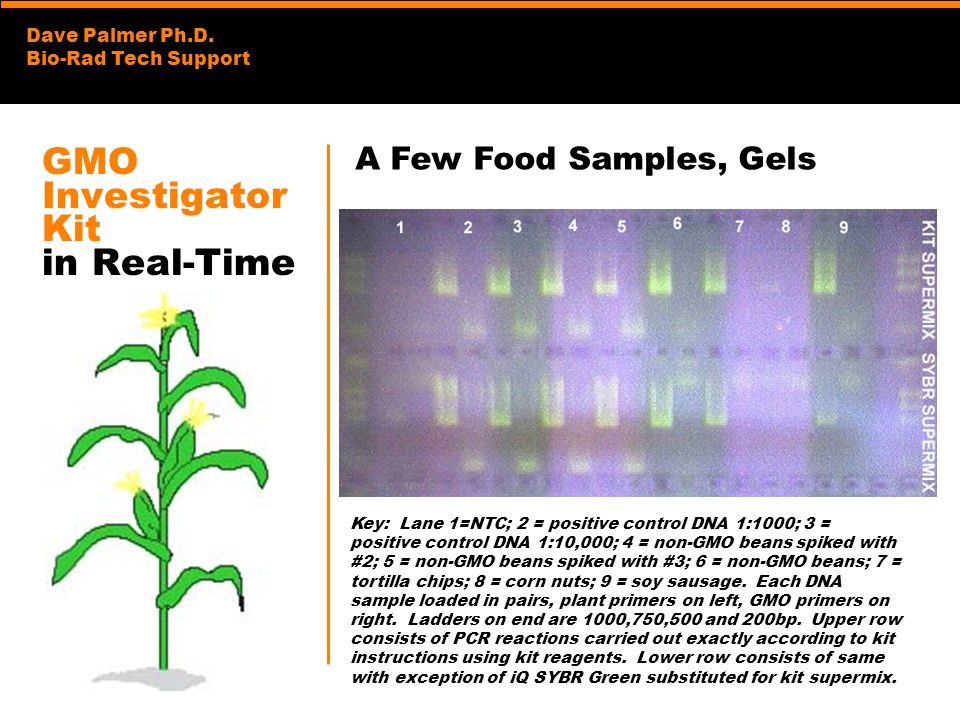 Dave Palmer Ph.D.
Bio-Rad Tech Support

GMO Investigator Kit in Real-Time

A Few Food Samples, Gels

1 2 3 4 5 6 7 8 9

KIT SUPERMIX SYBR SUPERMIX

Key: Lane 1=NTC; 2 = positive control DNA 1:1000; 3 = positive control DNA 1:10,000; 4 = non-GMO beans spiked with #2; 5 = non-GMO beans spiked with #3; 6 = non-GMO beans; 7 = tortilla chips; 8 = corn nuts; 9 = soy sausage. Each DNA sample loaded in pairs, plant primers on left, GMO primers on right. Ladders on end are 1000,750,500 and 200bp. Upper row consists of PCR reactions carried out exactly according to kit instructions using kit reagents. Lower row consists of same with exception of iQ SYBR Green substituted for kit supermix.